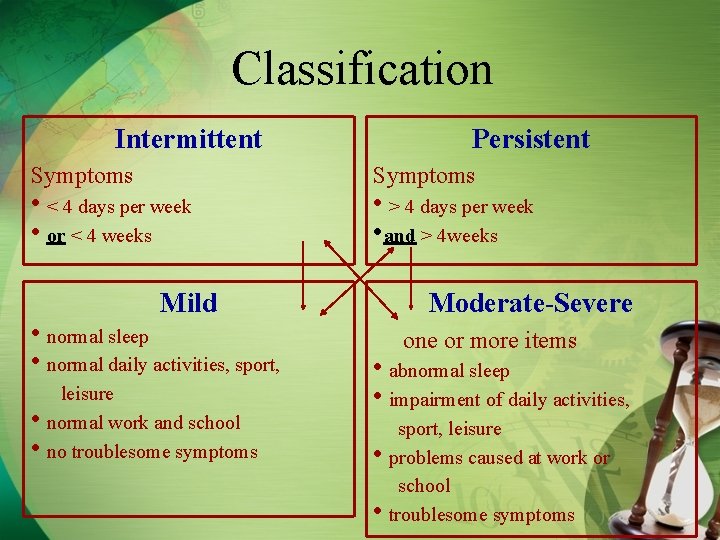 Classification

Intermittent

Symptoms

• < 4 days per week

• or < 4 weeks

Persistent

Symptoms

• > 4 days per week

• and > 4weeks

Mild

• normal sleep

• normal daily activities, sport, leisure

• normal work and school

• no troublesome symptoms

Moderate-Severe

one or more items

• abnormal sleep

• impairment of daily activities, sport, leisure

• problems caused at work or school

• troublesome symptoms